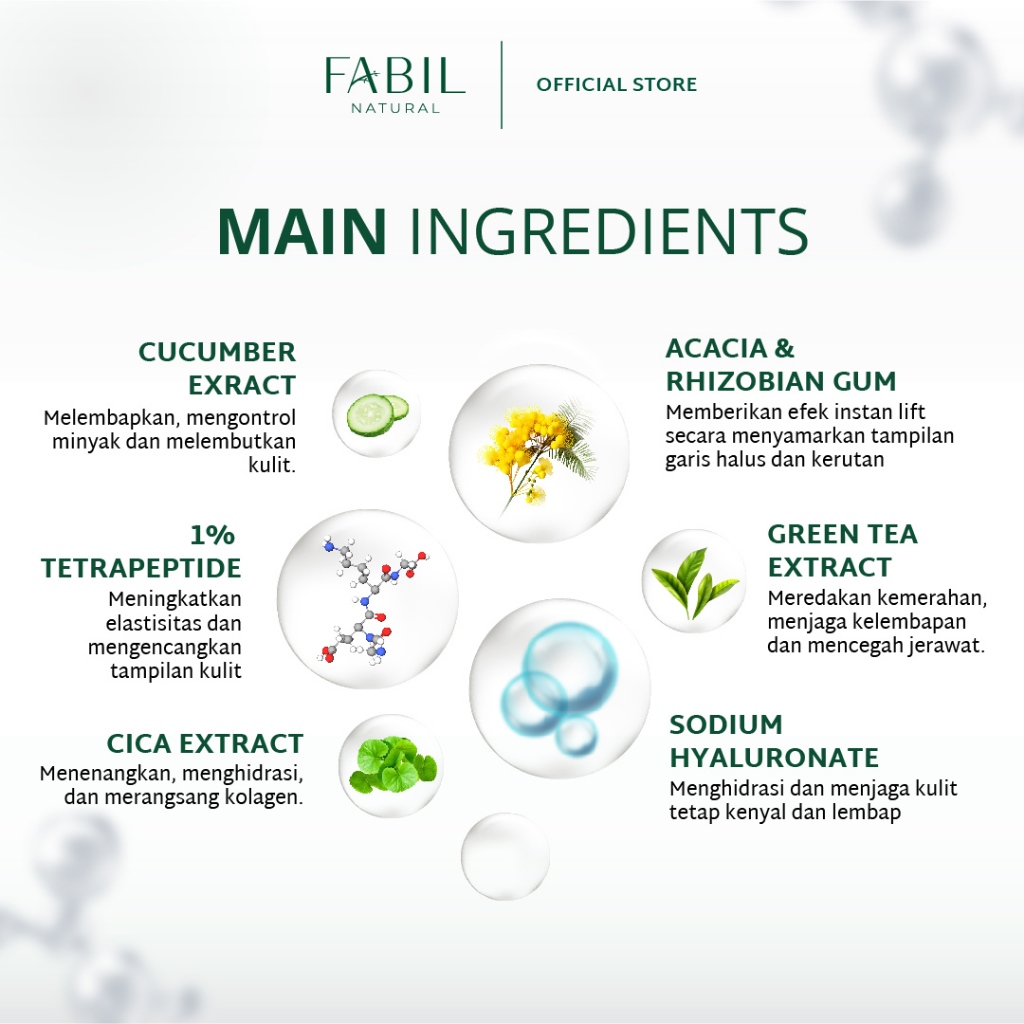 FABIL
NATURAL

OFFICIAL STORE

MAIN INGREDIENTS

CUCUMBER EXRACT
Melembapkan, mengontrol minyak dan melembutkan kulit.

1% TETRAPEPTIDE
Meningkatkan elastisitas dan mengencangkan tampilan kulit

CICA EXTRACT
Menenangkan, menghidrasi, dan merangsang kolagen.

ACACIA & RHIZOBIAN GUM
Memberikan efek instan lift secara menyamarkan tampilan garis halus dan kerutan

GREEN TEA EXTRACT
Meredakan kemerahan, menjaga kelembapan dan mencegah jerawat.

SODIUM HYALURONATE
Menghidrasi dan menjaga kulit tetap kenyal dan lembap